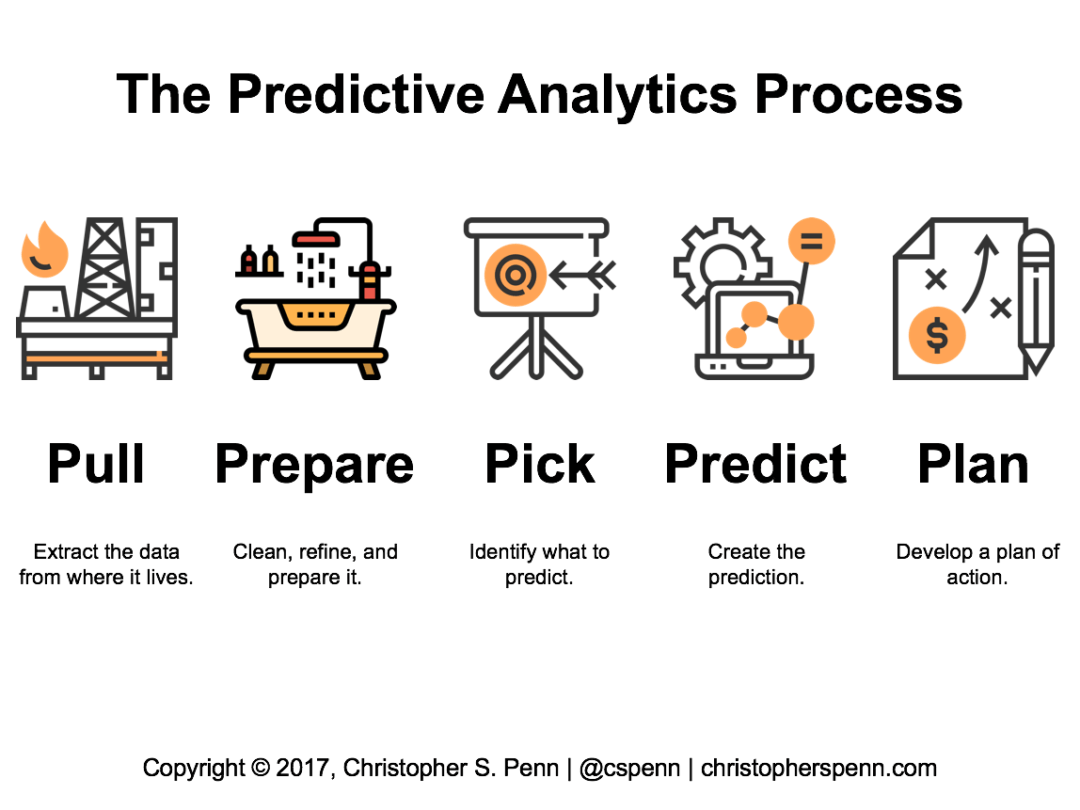 The Predictive Analytics Process

Pull

Extract the data from where it lives.

Prepare

Clean, refine, and prepare it.

Pick

Identify what to predict.

Predict

Create the prediction.

Plan

Develop a plan of action.

Copyright © 2017, Christopher S. Penn | @cspenn | christopherspenn.com